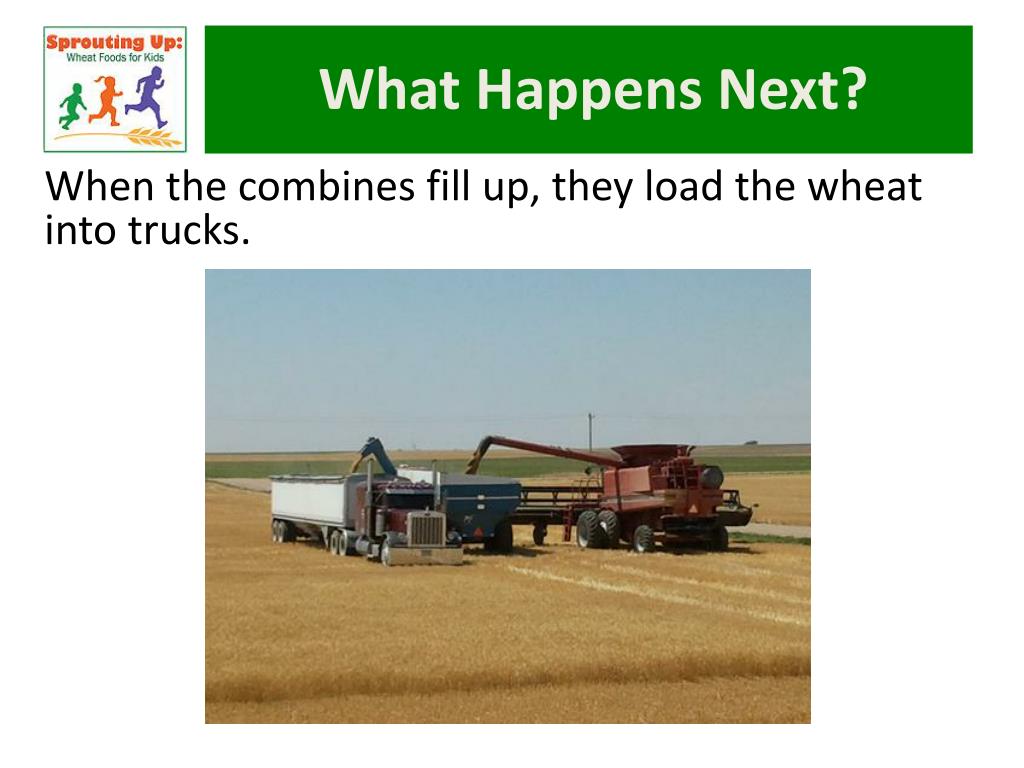 Sprouting Up:
Wheat Foods for Kids

What Happens Next?

When the combines fill up, they load the wheat into trucks.